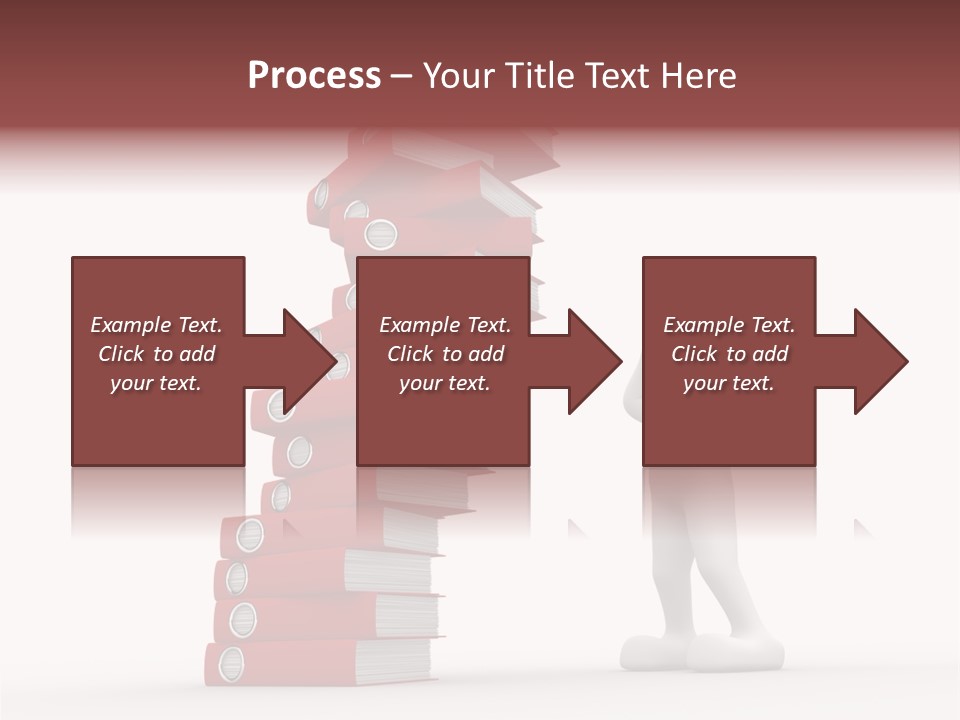 Process – Your Title Text Here

Example Text. Click to add your text.

Example Text. Click to add your text.

Example Text. Click to add your text.